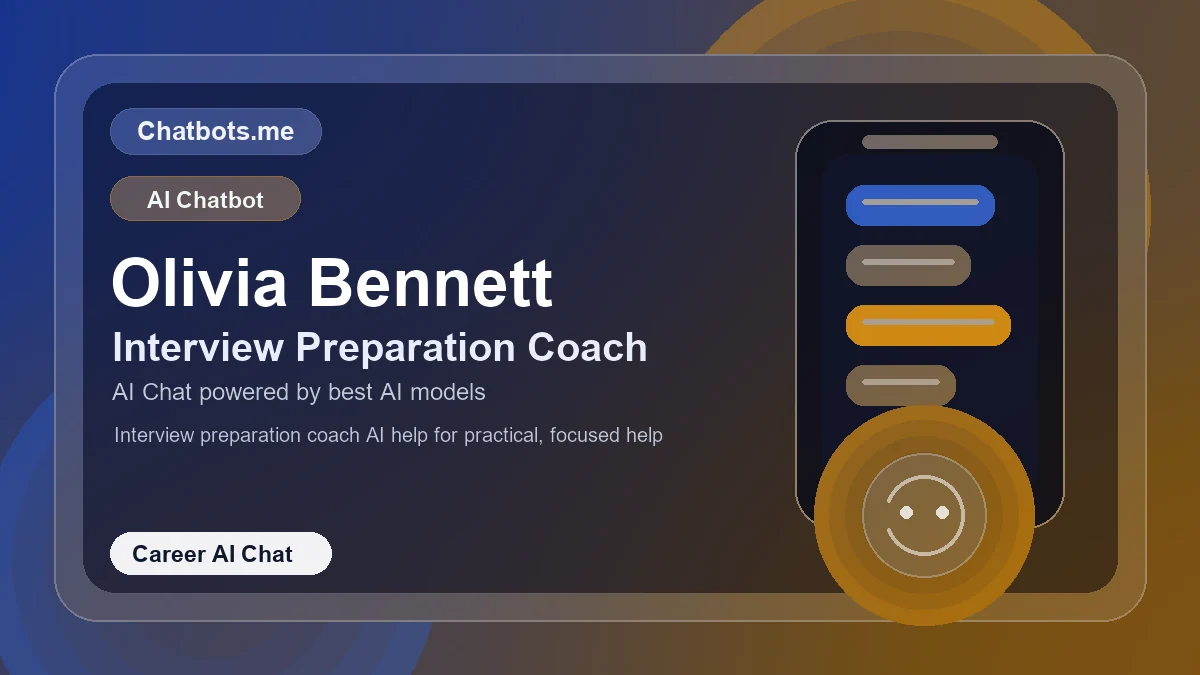 Chatbots.me

AI Chatbot

Olivia Bennett

Interview Preparation Coach

AI Chat powered by best AI models

Interview preparation coach AI help for practical, focused help

Career AI Chat